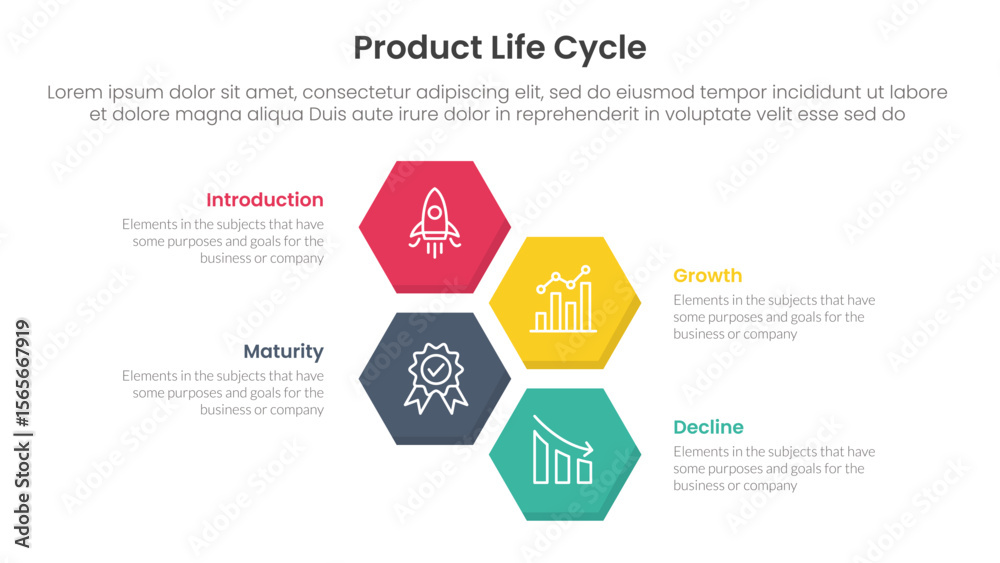 Product Life Cycle

Lorem ipsum dolor sit amet, consectetur adipiscing elit, sed do eiusmod tempor incididunt ut labore et dolore magna aliqua Duis aute irure dolor in reprehenderit in voluptate velit esse sed do

Introduction

Elements in the subjects that have some purposes and goals for the business or company

Growth

Elements in the subjects that have some purposes and goals for the business or company

Maturity

Elements in the subjects that have some purposes and goals for the business or company

Decline

Elements in the subjects that have some purposes and goals for the business or company

Adobe Stock | #1565667919